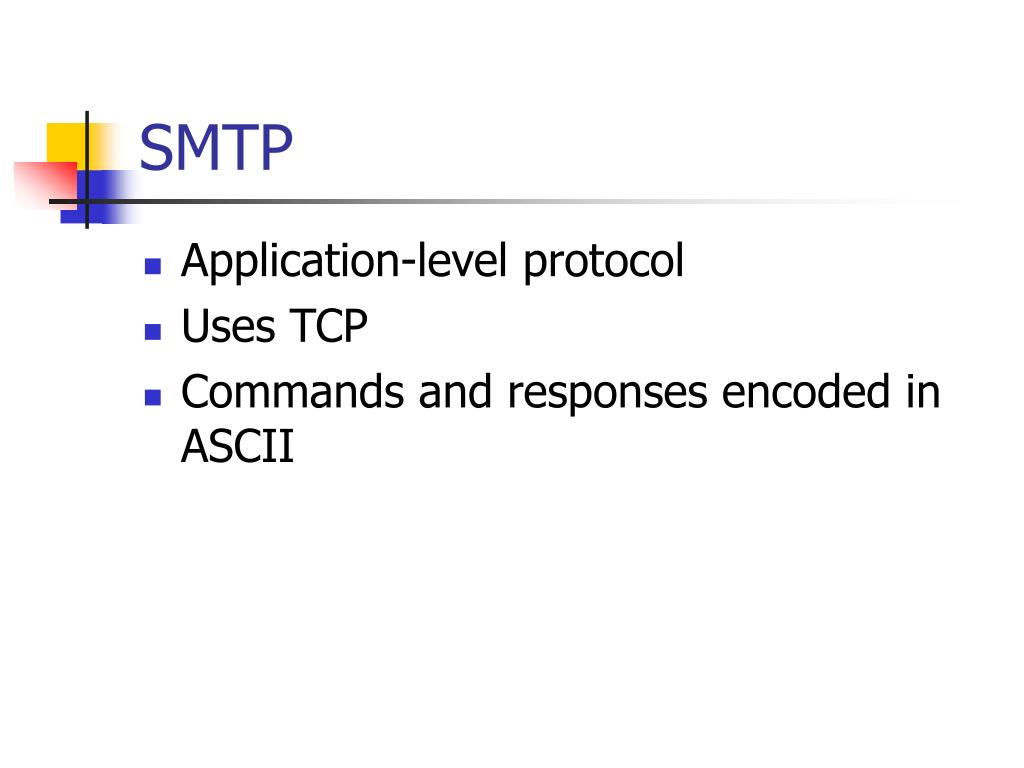 SMTP

- Application-level protocol
- Uses TCP
- Commands and responses encoded in ASCII